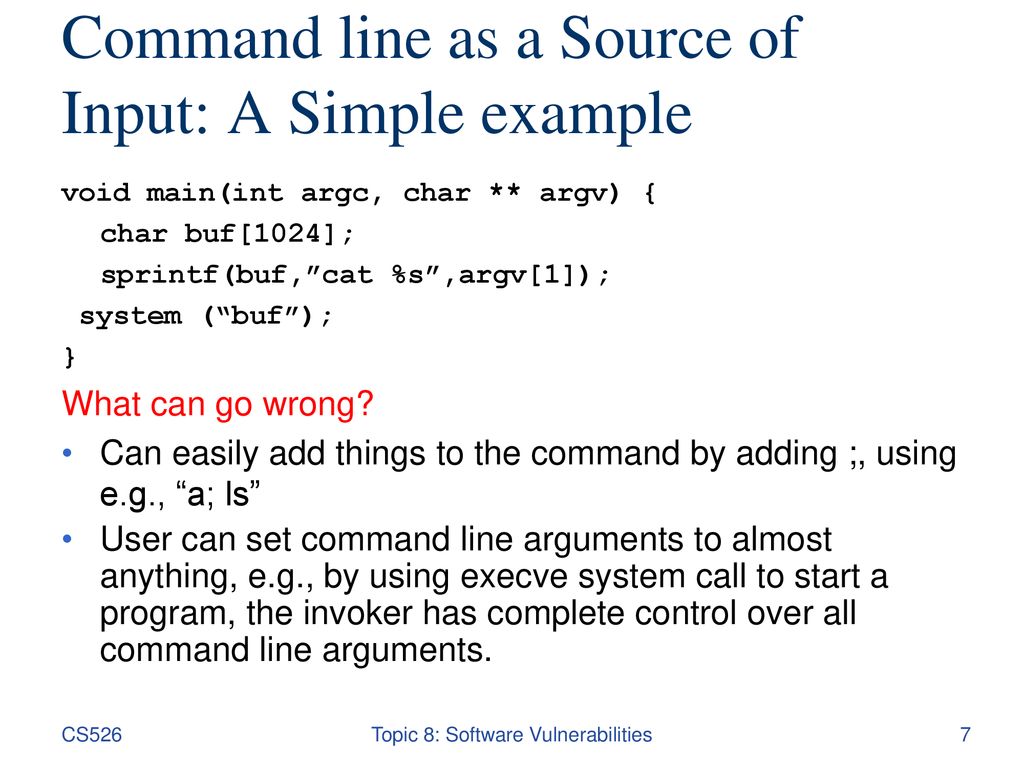 Command line as a Source of Input: A Simple example

void main(int argc, char ** argv) {
  char buf[1024];
  sprintf(buf,”cat %s”,argv[1]);
 system (“buf”);
}

What can go wrong?

• Can easily add things to the command by adding ;, using e.g., “a; ls”
• User can set command line arguments to almost anything, e.g., by using execve system call to start a program, the invoker has complete control over all command line arguments.

CS526 Topic 8: Software Vulnerabilities 7